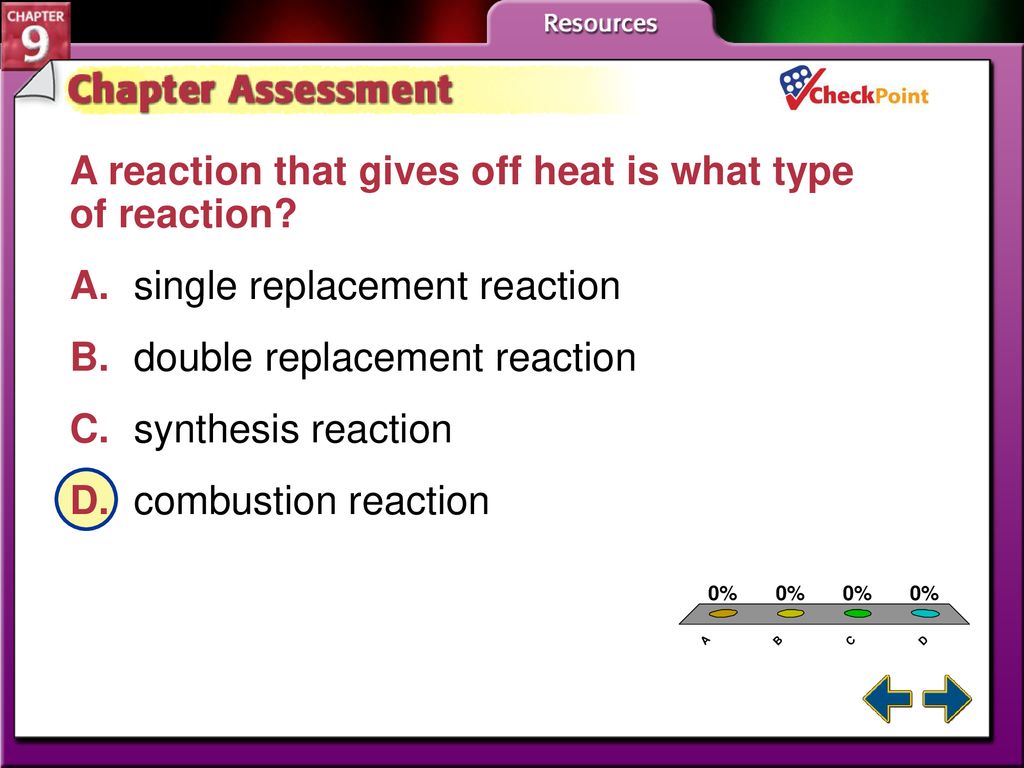 CHAPTER 9

Resources

Chapter Assessment

CheckPoint

A reaction that gives off heat is what type of reaction?

A. single replacement reaction

B. double replacement reaction

C. synthesis reaction

D. combustion reaction

0% 0% 0% 0%

A B C D